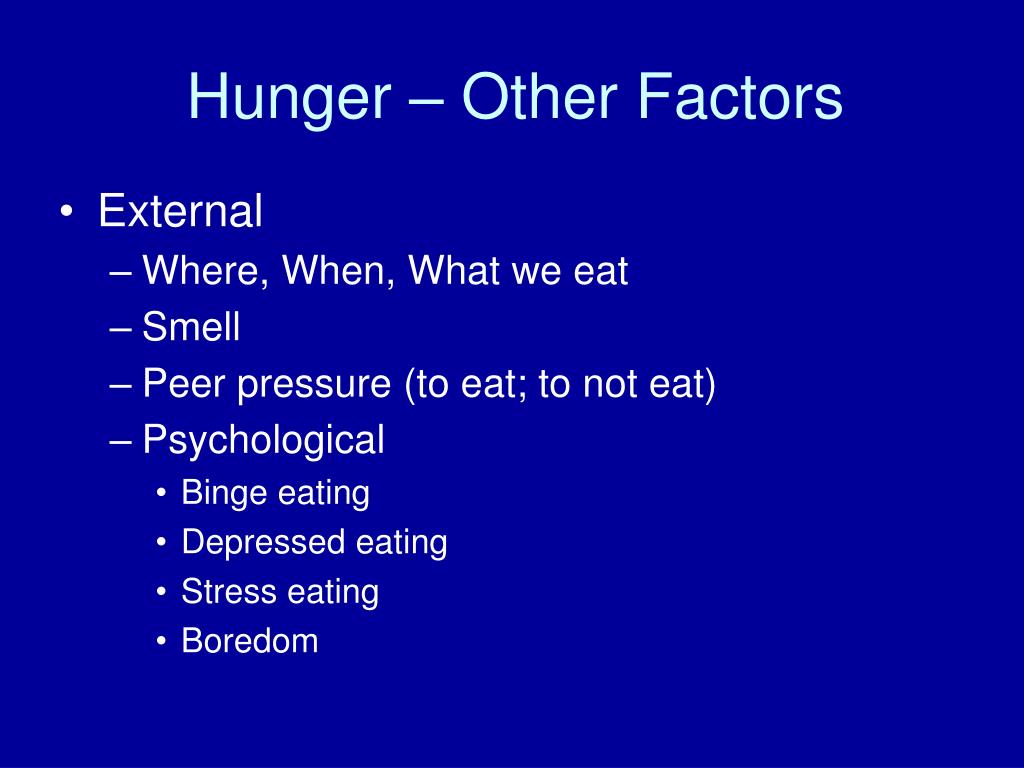 Hunger – Other Factors

• External
– Where, When, What we eat
– Smell
– Peer pressure (to eat; to not eat)
– Psychological
• Binge eating
• Depressed eating
• Stress eating
• Boredom